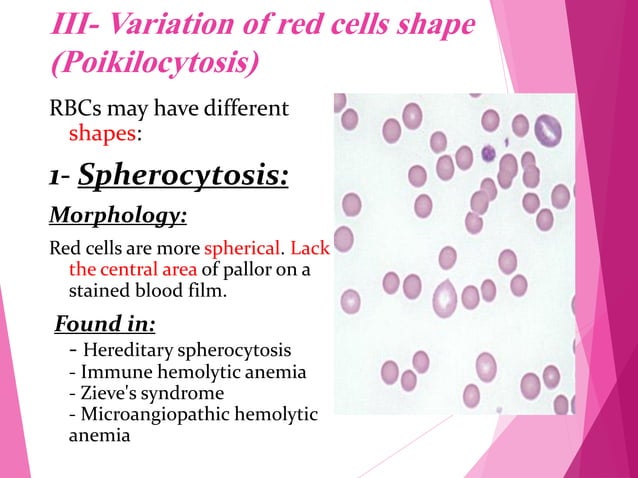 III- Variation of red cells shape (Poikilocytosis)

RBCs may have different shapes:

1- Spherocytosis:

Morphology:

Red cells are more spherical. Lack the central area of pallor on a stained blood film.

Found in:

- Hereditary spherocytosis
- Immune hemolytic anemia
- Zieve's syndrome
- Microangiopathic hemolytic anemia